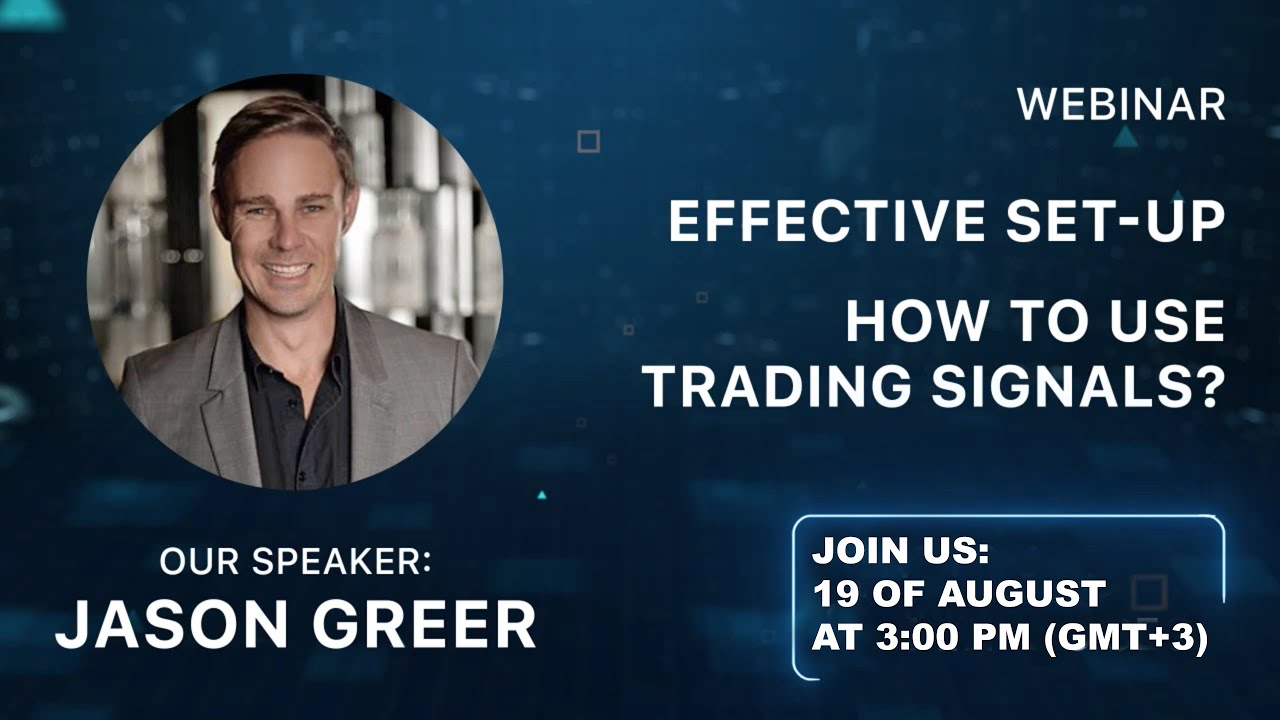 WEBINAR

EFFECTIVE SET-UP

HOW TO USE TRADING SIGNALS?

OUR SPEAKER:
JASON GREER

JOIN US:
19 OF AUGUST
AT 3:00 PM (GMT+3)